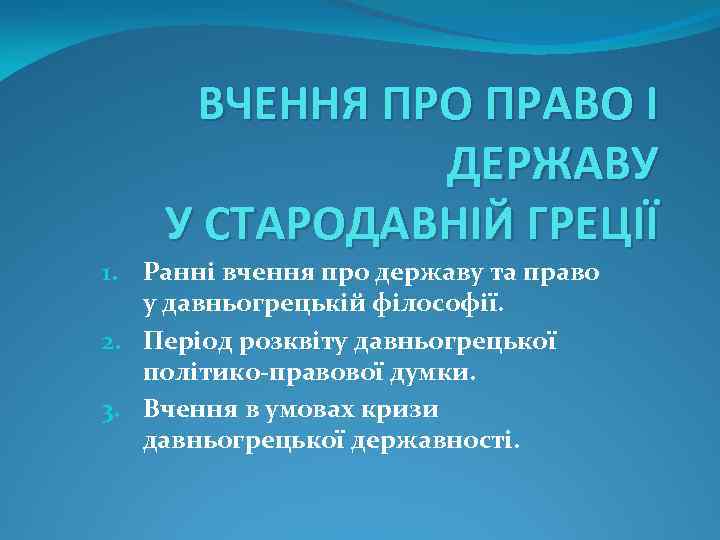 ВЧЕННЯ ПРО ПРАВО І ДЕРЖАВУ
У СТАРОДАВНІЙ ГРЕЦІЇ

1. Ранні вчення про державу та право у давньогрецькій філософії.
2. Період розквіту давньогрецької політико-правової думки.
3. Вчення в умовах кризи давньогрецької державності.